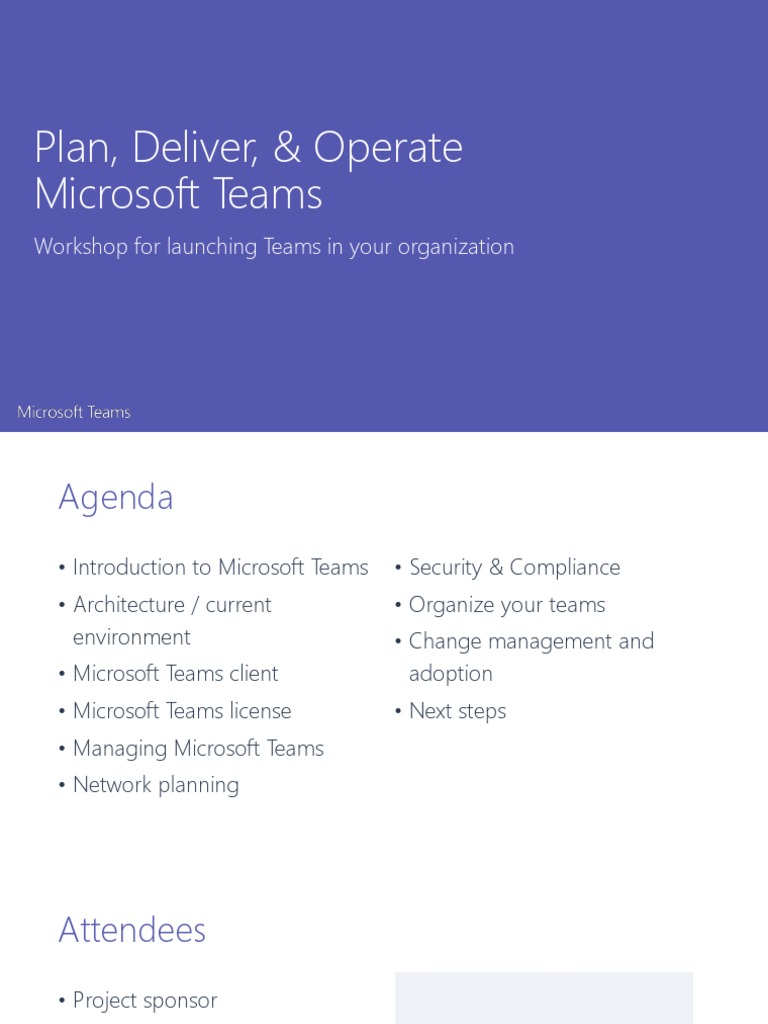 Plan, Deliver, & Operate Microsoft Teams

Workshop for launching Teams in your organization

Microsoft Teams

Agenda

• Introduction to Microsoft Teams
• Architecture / current environment
• Microsoft Teams client
• Microsoft Teams license
• Managing Microsoft Teams
• Network planning

• Security & Compliance
• Organize your teams
• Change management and adoption
• Next steps

Attendees

• Project sponsor